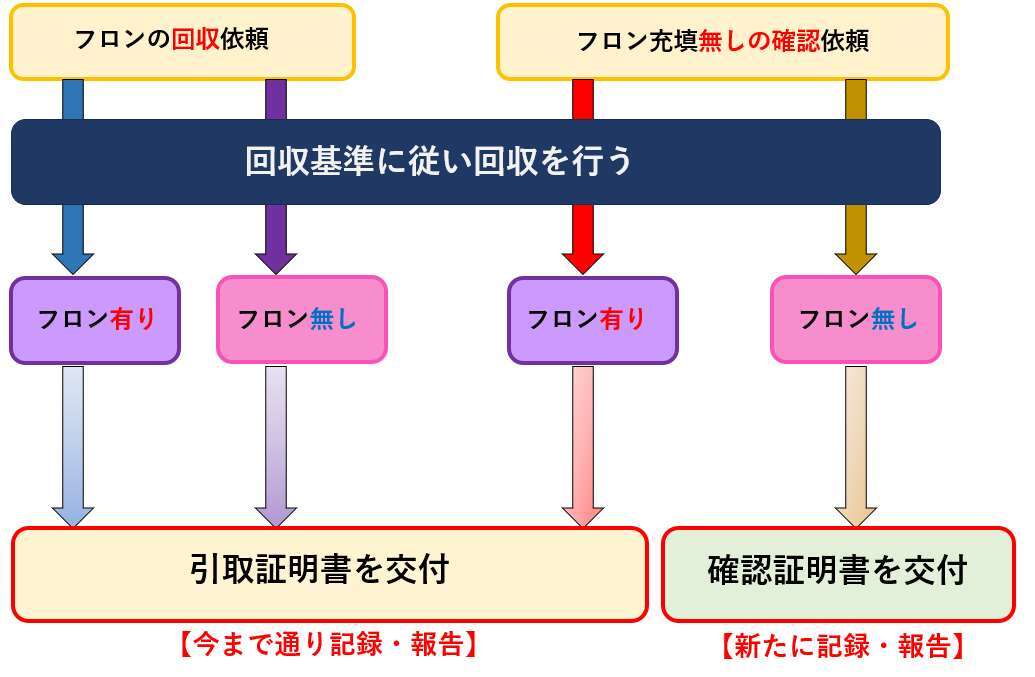 フロンの回収依頼

フロン充填無しの確認依頼

回収基準に従い回収を行う

フロン有り

フロン無し

フロン有り

フロン無し

引取証明書を交付

確認証明書を交付

【今まで通り記録・報告】

【新たに記録・報告】